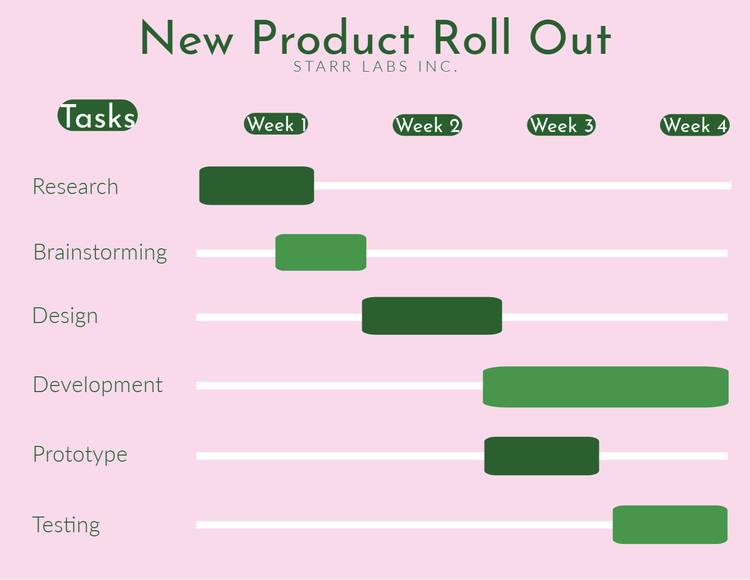 New Product Roll Out
STARR LABS INC.

Tasks

Week 1
Week 2
Week 3
Week 4

Research
Brainstorming
Design
Development
Prototype
Testing